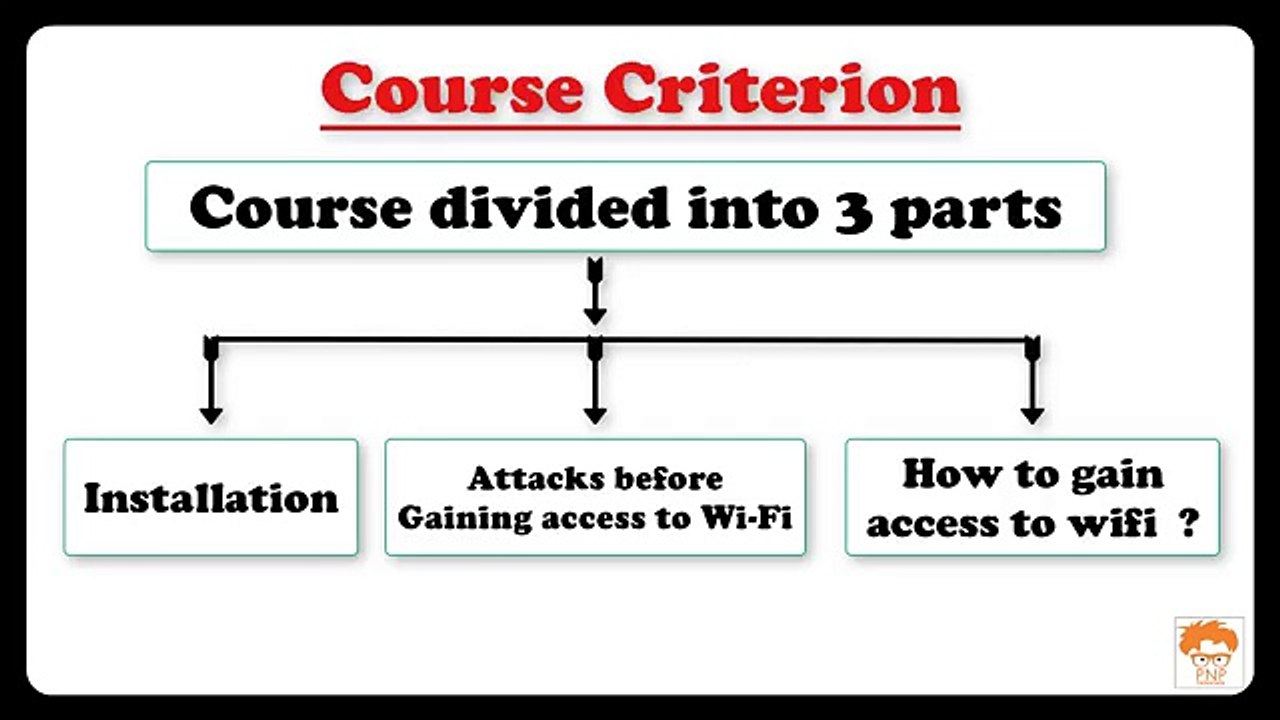 Course Criterion

Course divided into 3 parts

Installation

Attacks before Gaining access to Wi-Fi

How to gain access to wifi ?

PNP